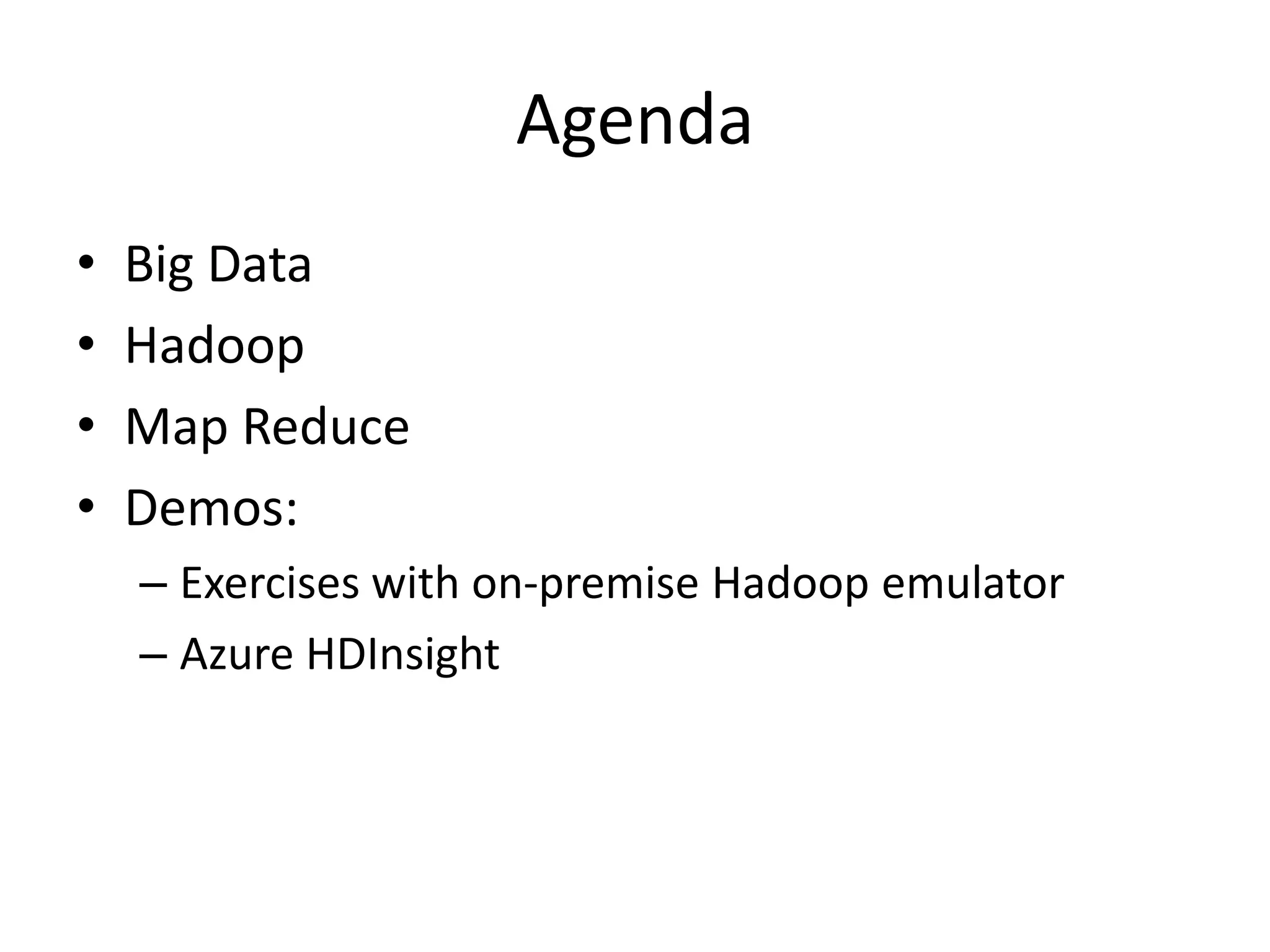 Agenda

• Big Data
• Hadoop
• Map Reduce
• Demos:
  – Exercises with on-premise Hadoop emulator
  – Azure HDInsight